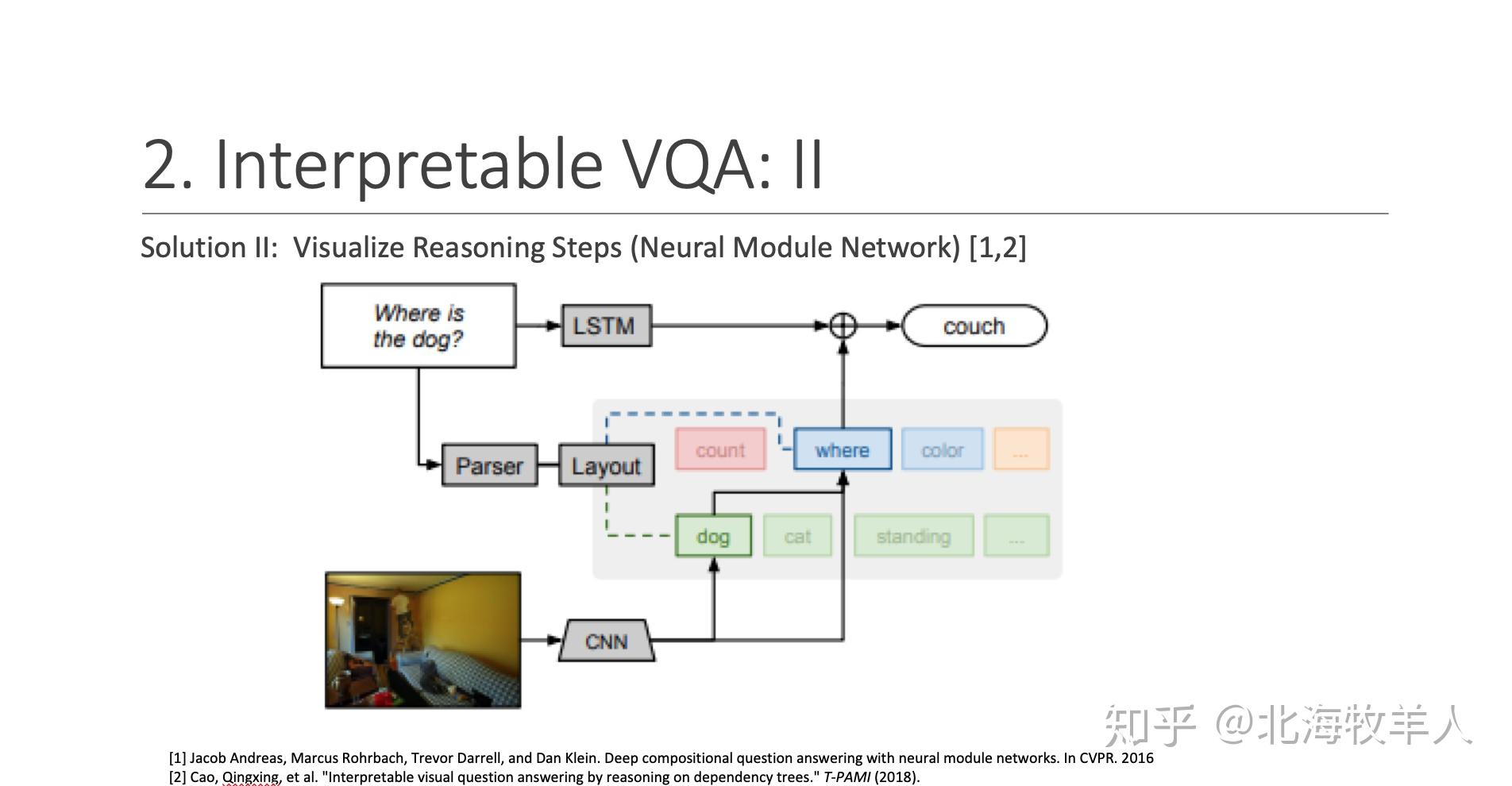 2. Interpretable VQA: II

Solution II: Visualize Reasoning Steps (Neural Module Network) [1,2]

Where is the dog?

LSTM

couch

Parser

Layout

count

where

color

...

dog

cat

standing

...

CNN

知乎 @北海牧羊人

[1] Jacob Andreas, Marcus Rohrbach, Trevor Darrell, and Dan Klein. Deep compositional question answering with neural module networks. In CVPR. 2016
[2] Cao, Qingxing, et al. "Interpretable visual question answering by reasoning on dependency trees." T-PAMI (2018).